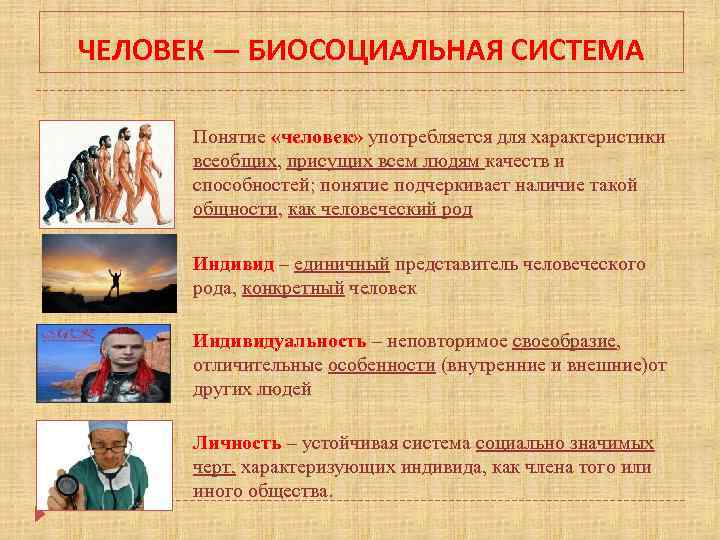 ЧЕЛОВЕК — БИОСОЦИАЛЬНАЯ СИСТЕМА

Понятие «человек» употребляется для характеристики всеобщих, присущих всем людям качеств и способностей; понятие подчеркивает наличие такой общности, как человеческий род

Индивид – единичный представитель человеческого рода, конкретный человек

Индивидуальность – неповторимое своеобразие, отличительные особенности (внутренние и внешние)от других людей

Личность – устойчивая система социально значимых черт, характеризующих индивида, как члена того или иного общества.